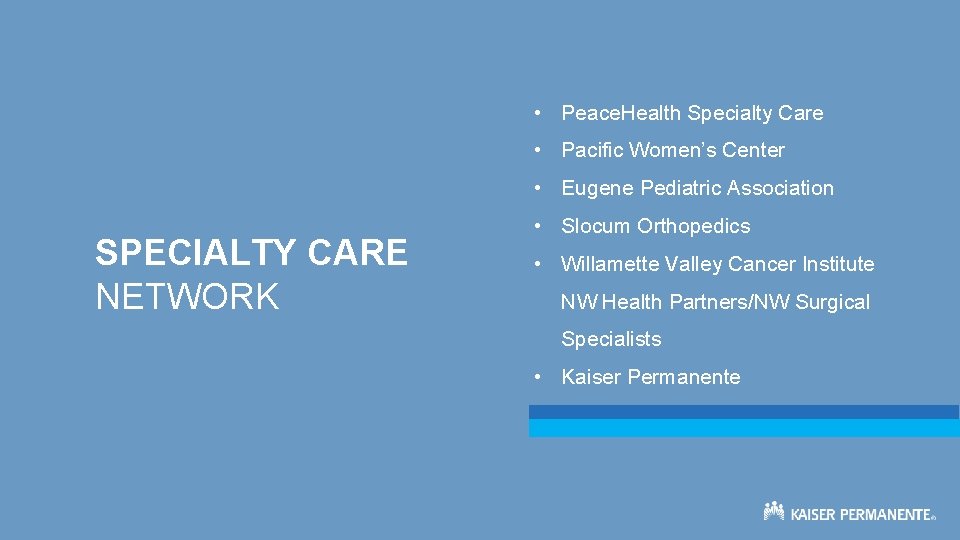 SPECIALTY CARE
NETWORK

• PeaceHealth Specialty Care
• Pacific Women's Center
• Eugene Pediatric Association
• Slocum Orthopedics
• Willamette Valley Cancer Institute
NW Health Partners/NW Surgical Specialists
• Kaiser Permanente

KAISER PERMANENTE®